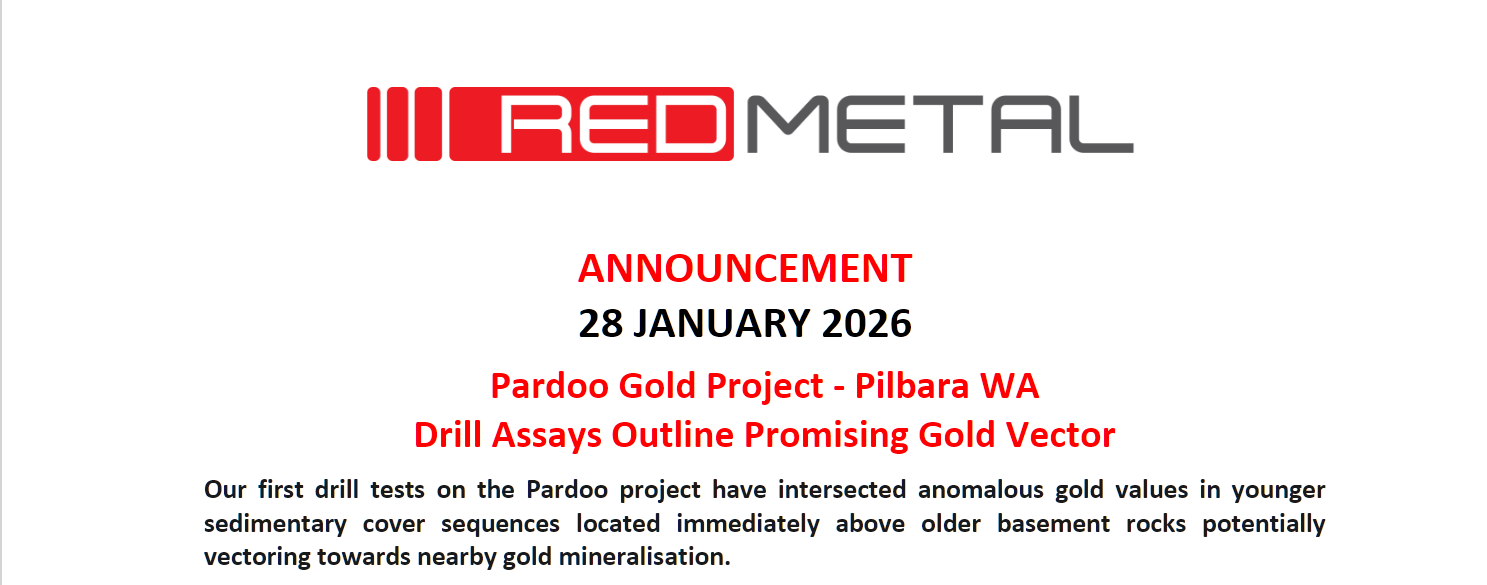 REDMETAL

ANNOUNCEMENT
28 JANUARY 2026

Pardoo Gold Project - Pilbara WA
Drill Assays Outline Promising Gold Vector

Our first drill tests on the Pardoo project have intersected anomalous gold values in younger sedimentary cover sequences located immediately above older basement rocks potentially vectoring towards nearby gold mineralisation.